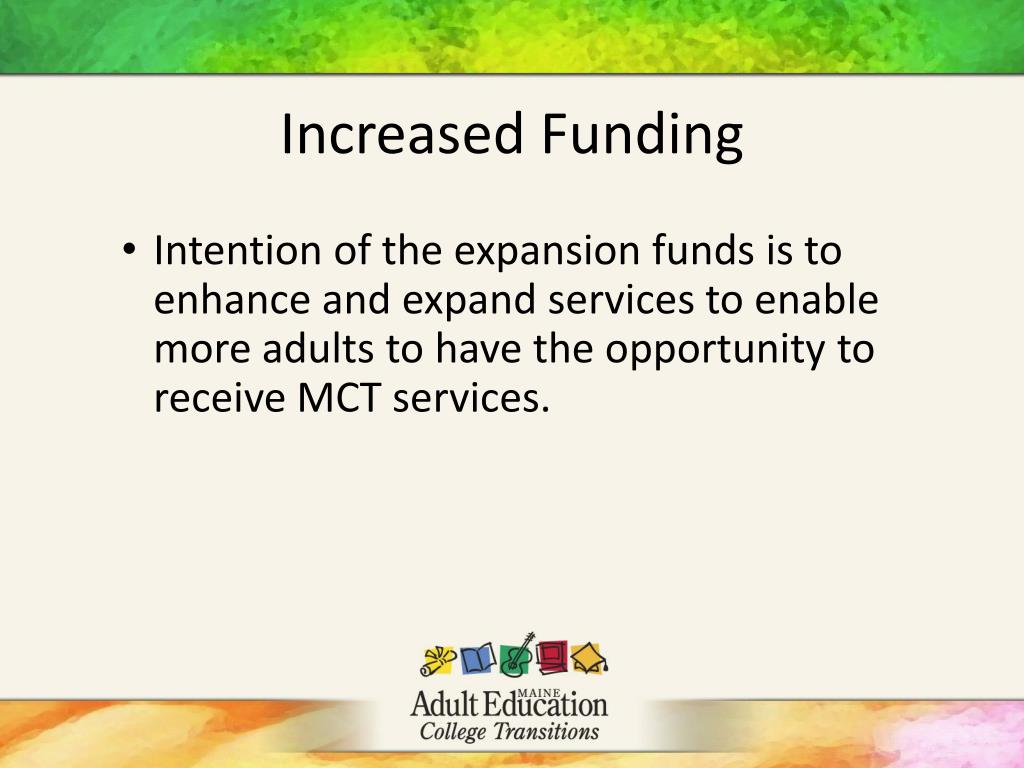 Increased Funding

• Intention of the expansion funds is to enhance and expand services to enable more adults to have the opportunity to receive MCT services.

MAINE
Adult Education
College Transitions